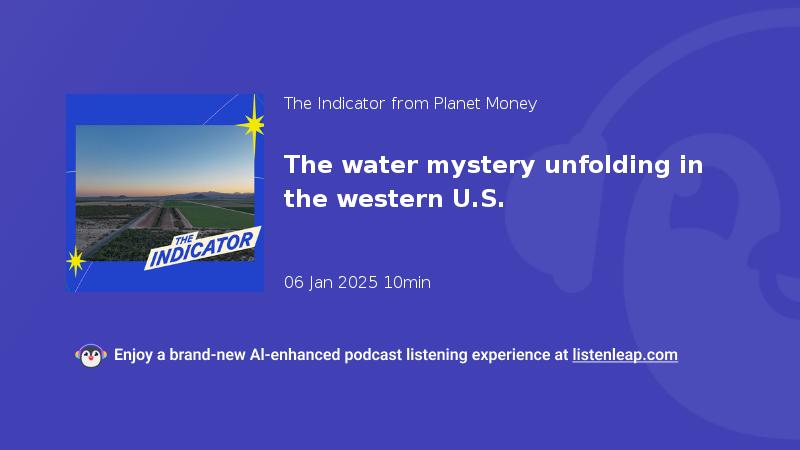 THE INDICATOR

The Indicator from Planet Money

The water mystery unfolding in the western U.S.

06 Jan 2025 10min

Enjoy a brand-new AI-enhanced podcast listening experience at listenleap.com